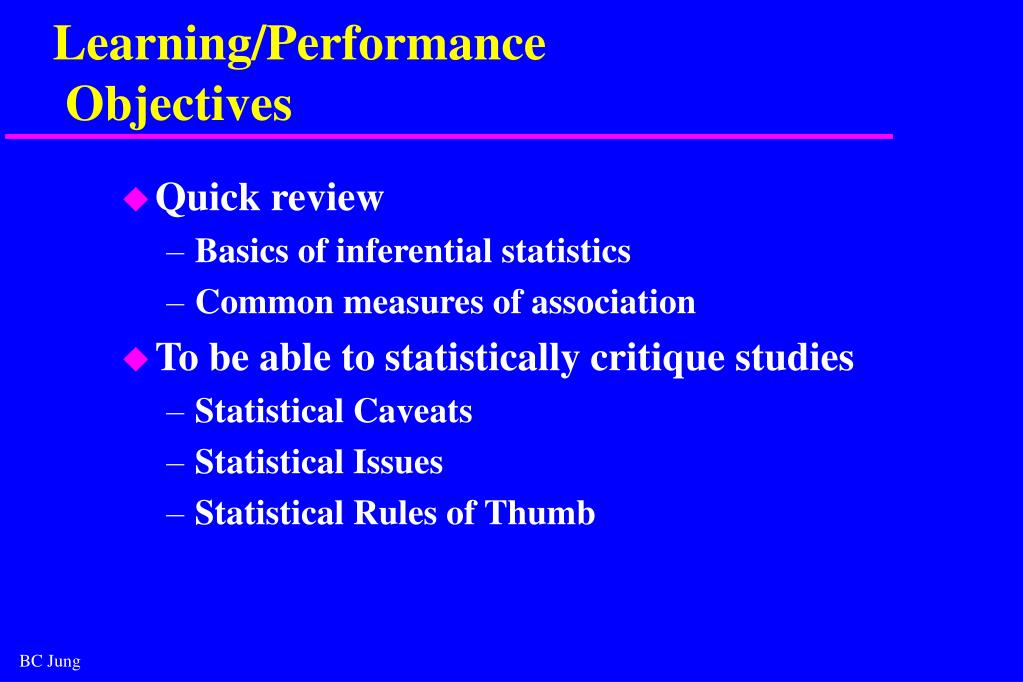 Learning/Performance Objectives

Quick review

– Basics of inferential statistics

– Common measures of association

To be able to statistically critique studies

– Statistical Caveats

– Statistical Issues

– Statistical Rules of Thumb

BC Jung